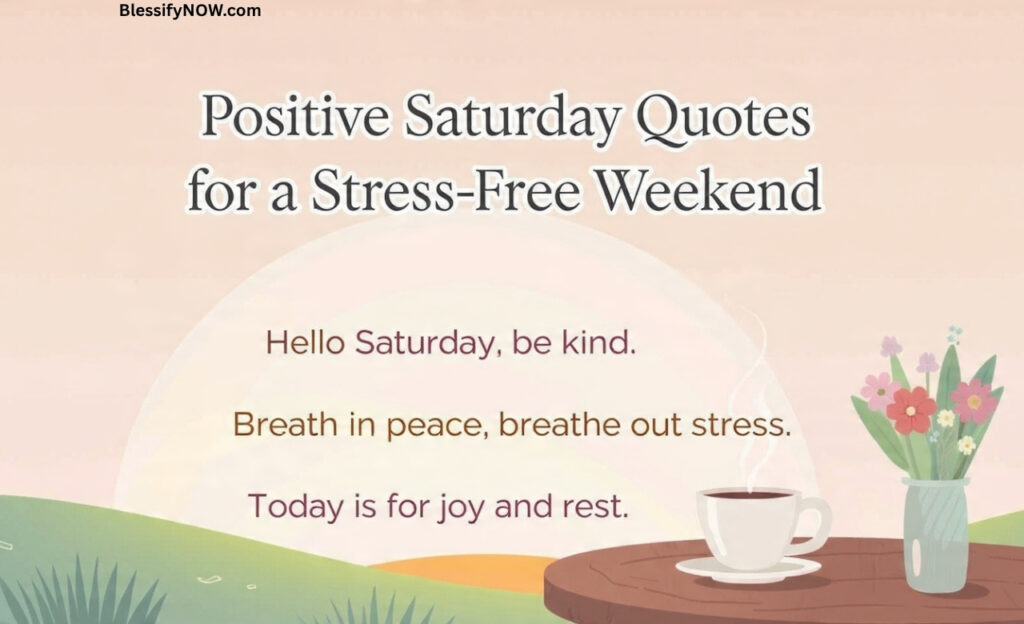 BlessifyNOW.com

Positive Saturday Quotes for a Stress-Free Weekend

Hello Saturday, be kind.

Breath in peace, breathe out stress.

Today is for joy and rest.